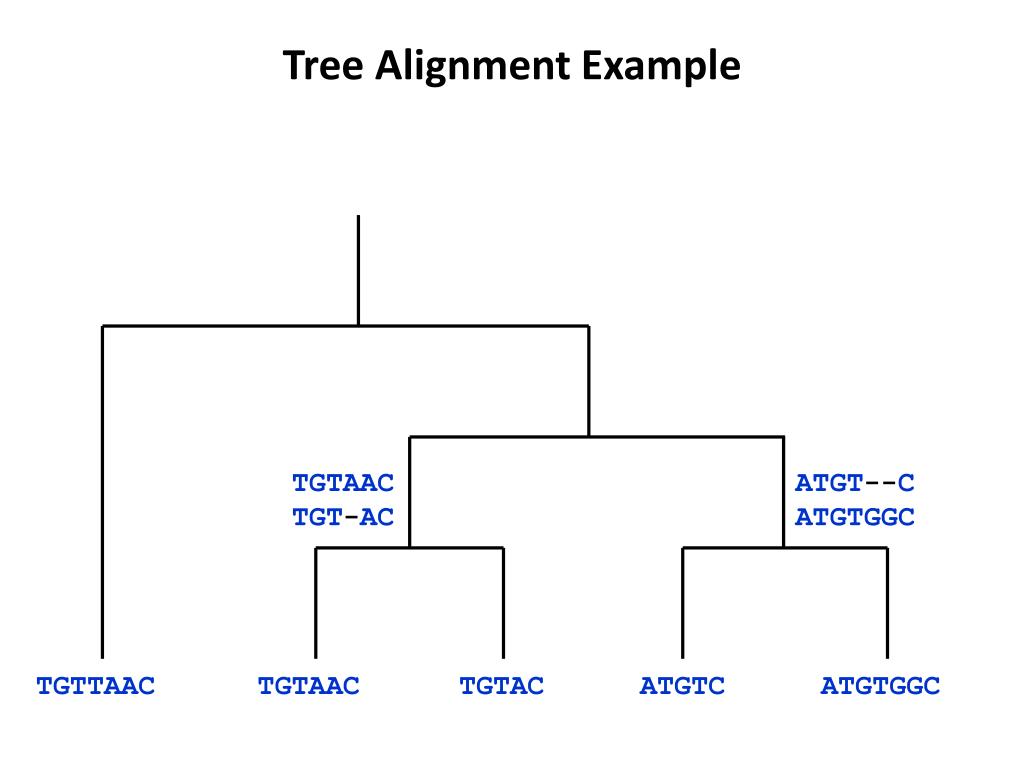 Tree Alignment Example

TGTAAC
TGT-AC

ATGT--C
ATGTGGC

TGTTAAC

TGTAAC

TGTAC

ATGTC

ATGTGGC